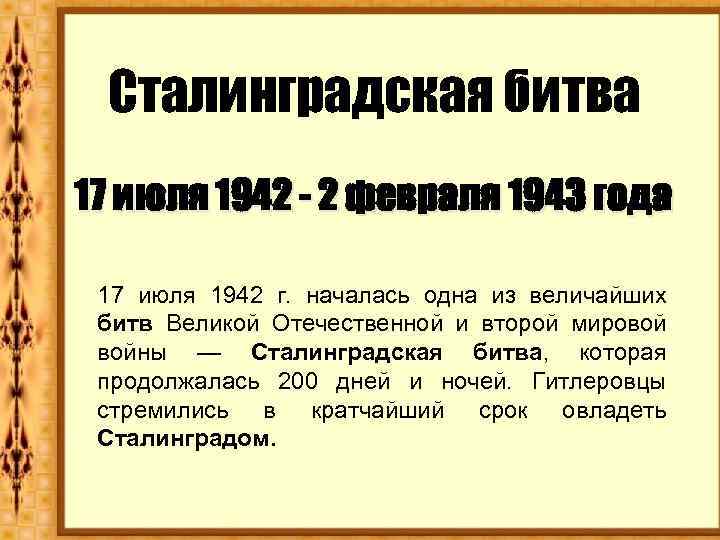 Сталинградская битва

17 июля 1942 - 2 февраля 1943 года

17 июля 1942 г. началась одна из величайших битв Великой Отечественной и второй мировой войны — Сталинградская битва, которая продолжалась 200 дней и ночей. Гитлеровцы стремились в кратчайший срок овладеть Сталинградом.